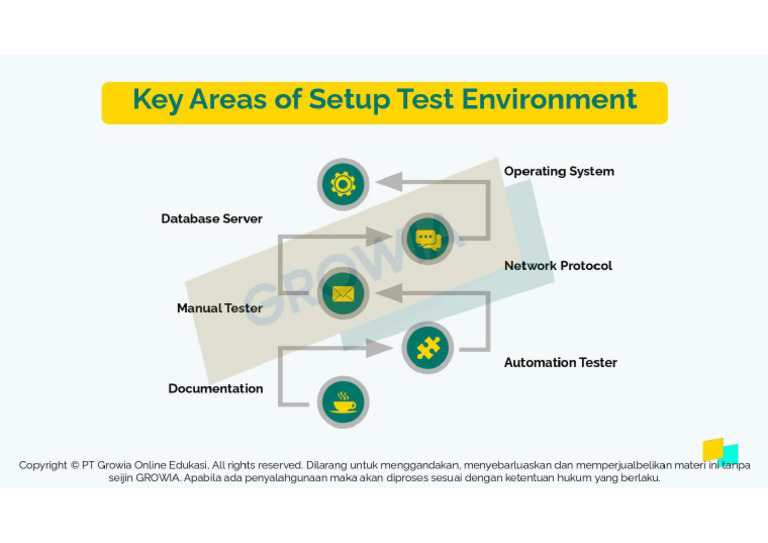 Key Areas of Setup Test Environment

Operating System

Database Server

Network Protocol

Manual Tester

Automation Tester

Documentation

GROWIA

Copyright © PT Growia Online Edukasi, All rights reserved. Dilarang untuk menggandakan, menyebarluaskan dan memperjualbelikan materi ini tanpa seijin GROWIA. Apabila ada penyalahgunaan maka akan diproses sesuai dengan ketentuan hukum yang berlaku.